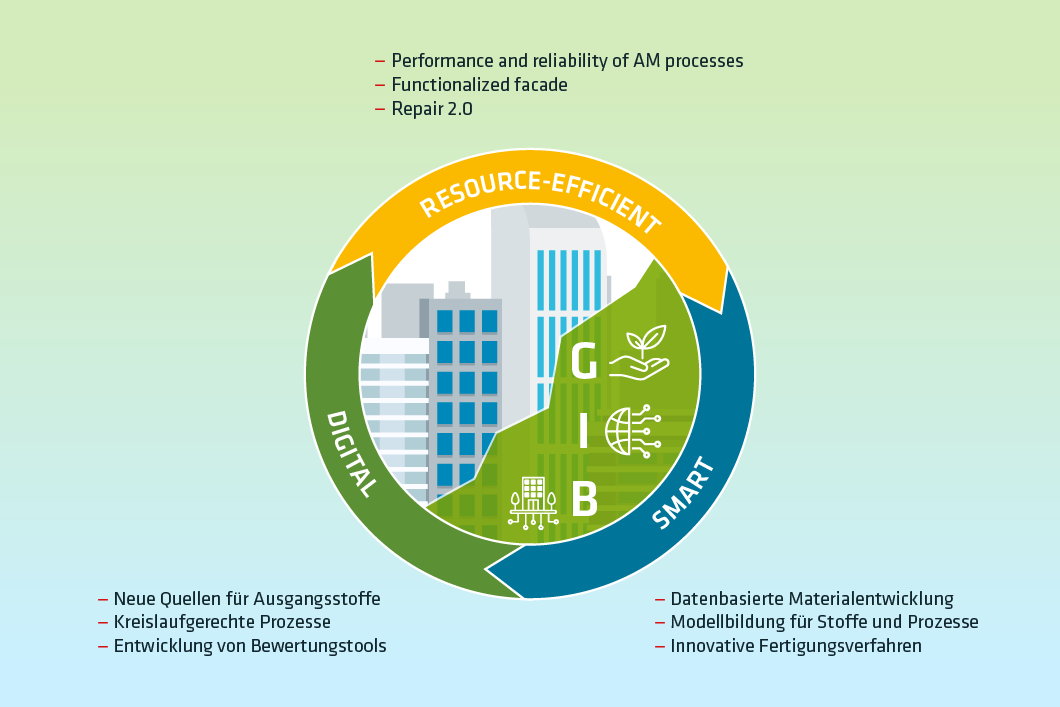 – Performance and reliability of AM processes
– Functionalized facade
– Repair 2.0

RESOURCE-EFFICIENT

DIGITAL

SMART

G
I
B

– Neue Quellen für Ausgangsstoffe
– Kreislaufgerechte Prozesse
– Entwicklung von Bewertungstools

– Datenbasierte Materialentwicklung
– Modellbildung für Stoffe und Prozesse
– Innovative Fertigungsverfahren